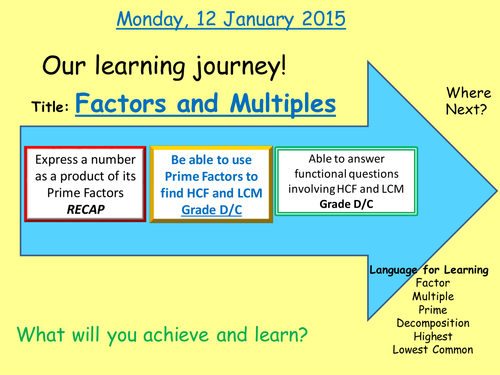 Monday, 12 January 2015

Our learning journey!

Title: Factors and Multiples

Where Next?

Express a number as a product of its Prime Factors
RECAP

Be able to use Prime Factors to find HCF and LCM
Grade D/C

Able to answer functional questions involving HCF and LCM
Grade D/C

Language for Learning
Factor
Multiple
Prime
Decomposition
Highest
Lowest Common

What will you achieve and learn?